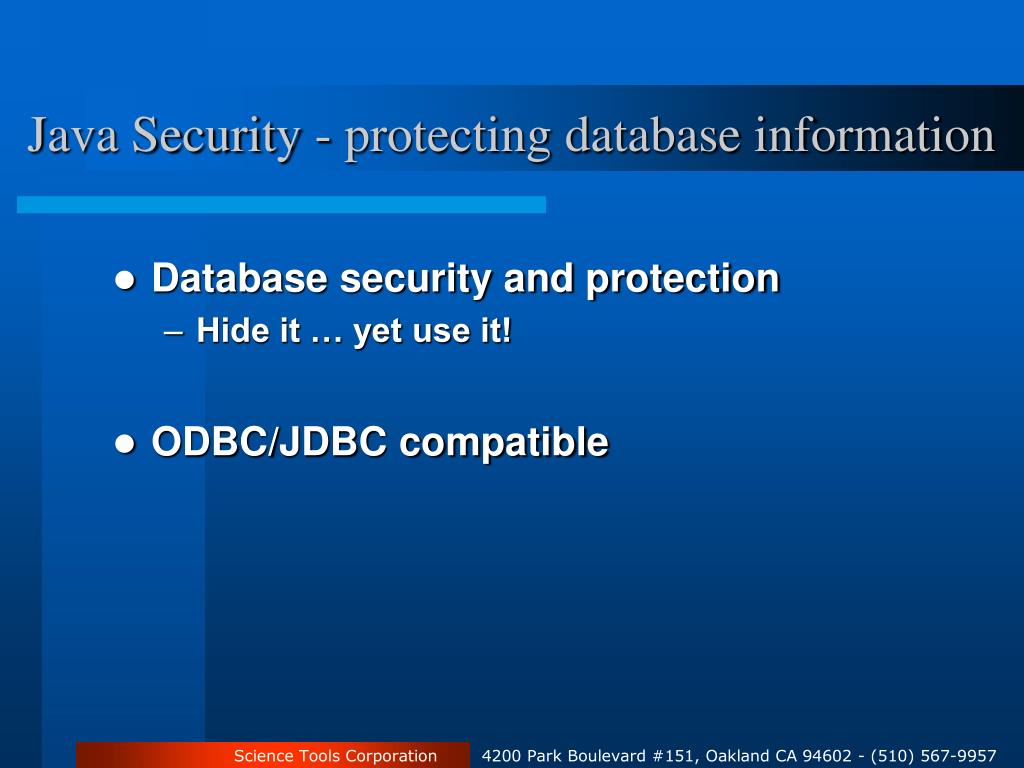 Java Security - protecting database information

● Database security and protection
– Hide it … yet use it!

● ODBC/JDBC compatible

Science Tools Corporation 4200 Park Boulevard #151, Oakland CA 94602 - (510) 567-9957